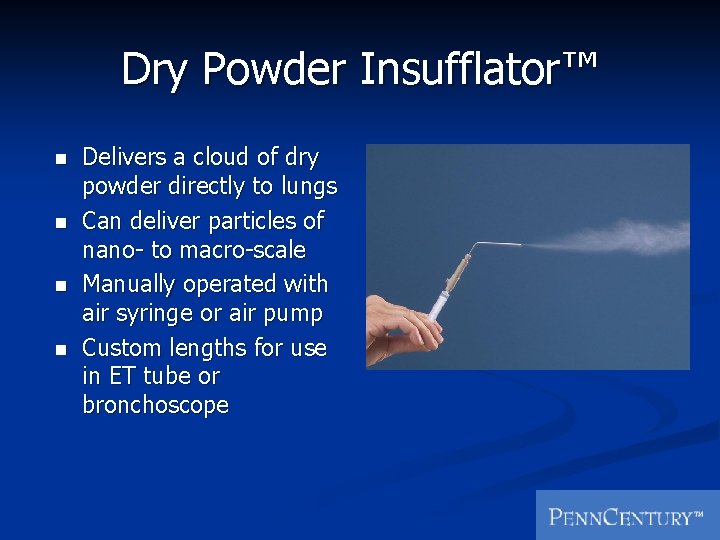 Dry Powder Insufflator™

- Delivers a cloud of dry powder directly to lungs
- Can deliver particles of nano- to macro-scale
- Manually operated with air syringe or air pump
- Custom lengths for use in ET tube or bronchoscope

PENNCENTURY™